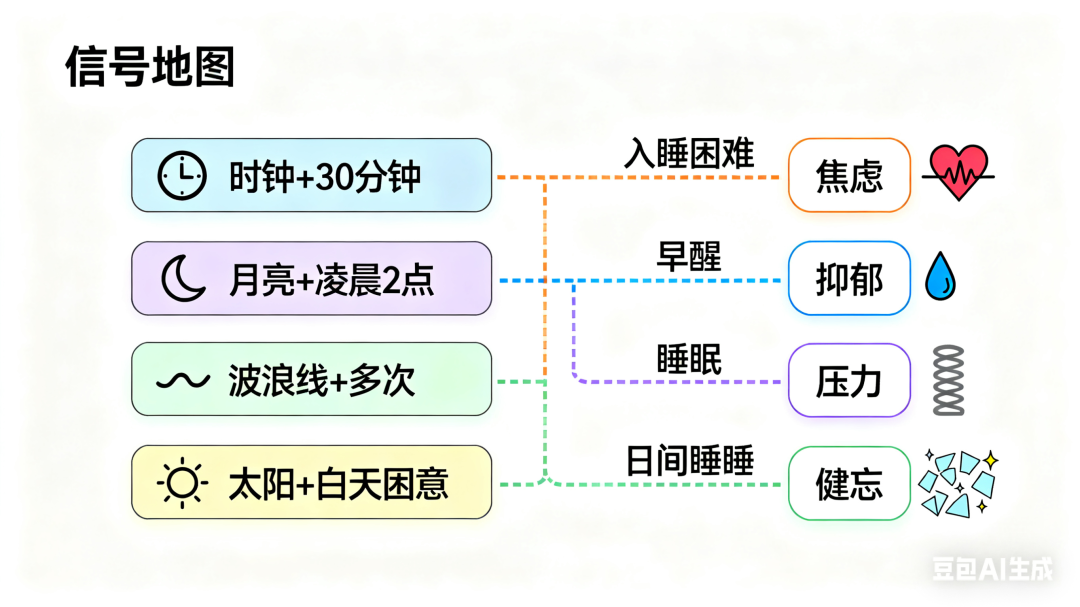 信号地图

时钟+30分钟

月亮+凌晨2点

波浪线+多次

太阳+白天困意

入睡困难

早醒

睡眠

日间睡睡

焦虑

抑郁

压力

健忘

豆包AI生成